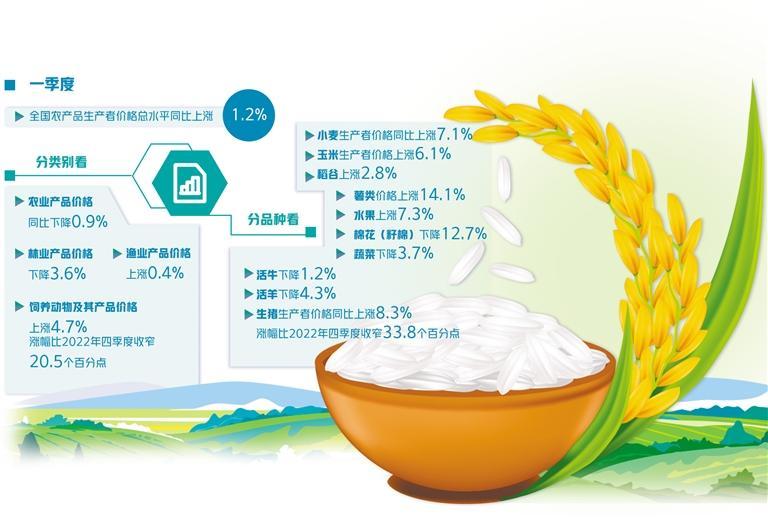 一季度

全国农产品生产者价格总水平同比上涨 1.2%

分类别看

农业产品价格
同比下降0.9%

林业产品价格
下降3.6%

渔业产品价格
上涨0.4%

饲养动物及其产品价格
上涨4.7%
涨幅比2022年四季度收窄
20.5个百分点

分品种看

小麦生产者价格同比上涨7.1%
玉米生产者价格上涨6.1%
稻谷上涨2.8%
薯类价格上涨14.1%
水果上涨7.3%
棉花（籽棉）下降12.7%
蔬菜下降3.7%
活牛下降1.2%
活羊下降4.3%
生猪生产者价格同比上涨8.3%
涨幅比2022年四季度收窄33.8个百分点